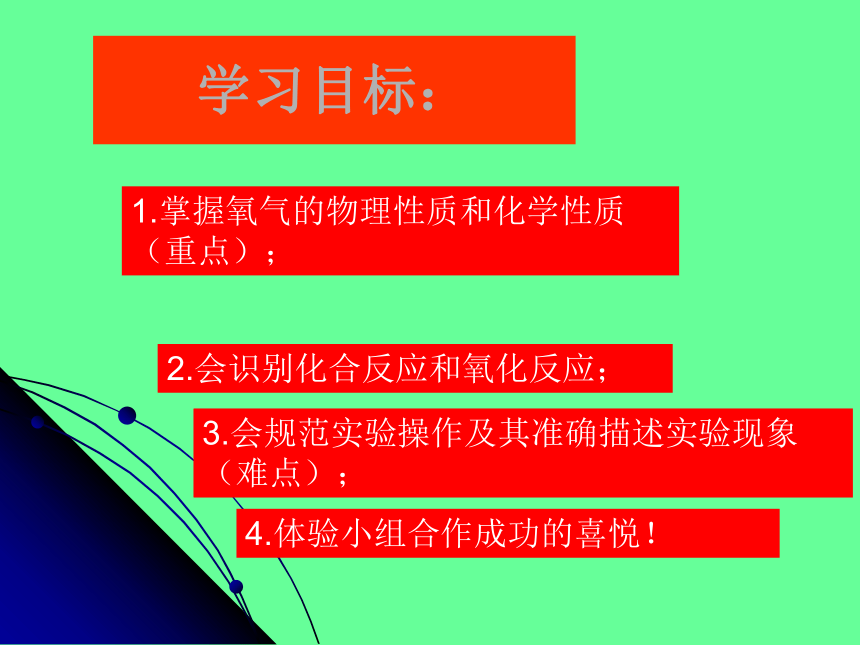 学习目标：

1.掌握氧气的物理性质和化学性质（重点）；

2.会识别化合反应和氧化反应；

3.会规范实验操作及其准确描述实验现象（难点）；

4.体验小组合作成功的喜悦！